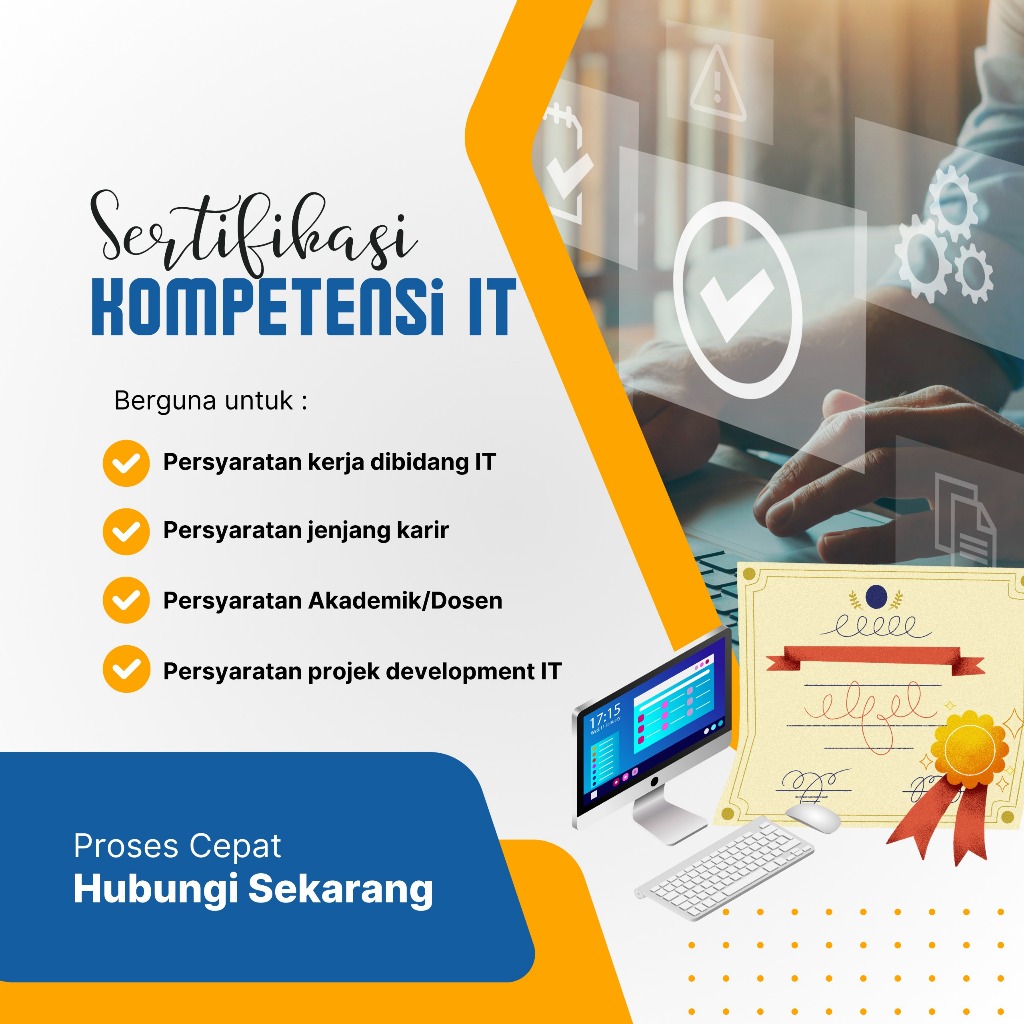 Sertifikasi
KOMPETENSi IT

Berguna untuk :

Persyaratan kerja dibidang IT

Persyaratan jenjang karir

Persyaratan Akademik/Dosen

Persyaratan projek development IT

17:15

Proses Cepat
Hubungi Sekarang